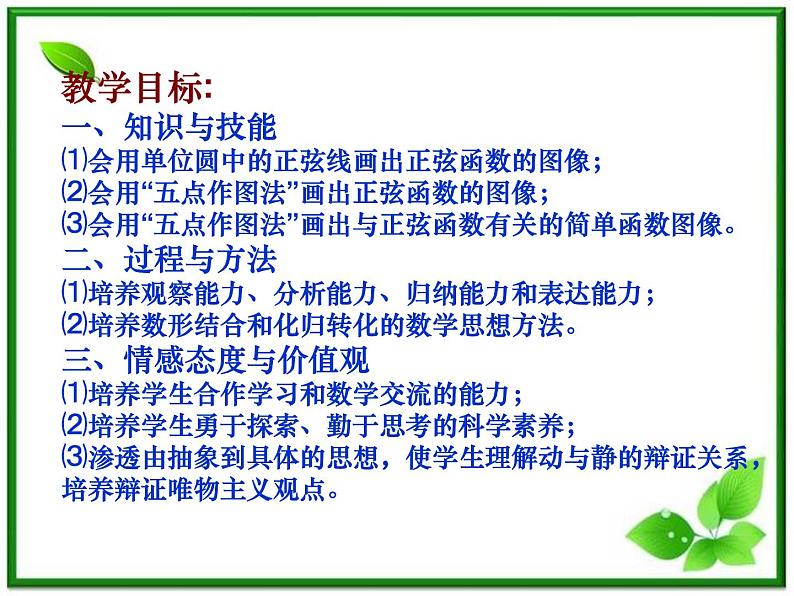 教学目标:
一、知识与技能
⑴会用单位圆中的正弦线画出正弦函数的图像；
⑵会用“五点作图法”画出正弦函数的图像；
⑶会用“五点作图法”画出与正弦函数有关的简单函数图像。
二、过程与方法
⑴培养观察能力、分析能力、归纳能力和表达能力；
⑵培养数形结合和化归转化的数学思想方法。
三、情感态度与价值观
⑴培养学生合作学习和数学交流的能力；
⑵培养学生勇于探索、勤于思考的科学素养；
⑶渗透由抽象到具体的思想，使学生理解动与静的辩证关系，培养辩证唯物主义观点。